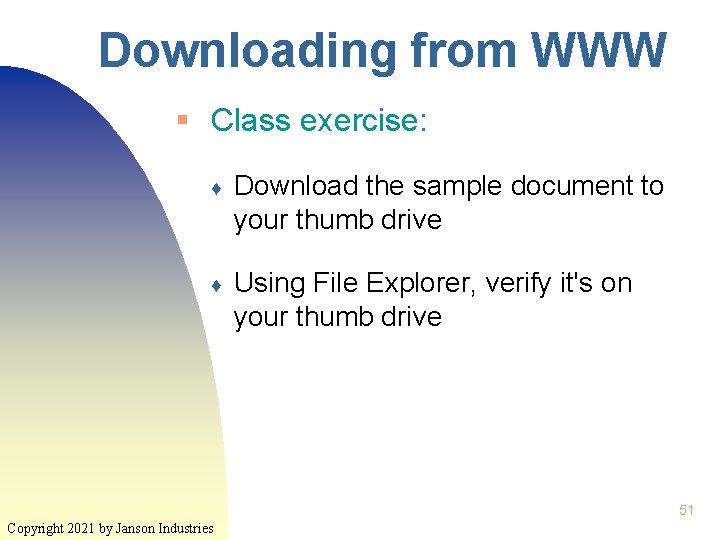 Downloading from WWW

Class exercise:

Download the sample document to your thumb drive

Using File Explorer, verify it's on your thumb drive

51

Copyright 2021 by Janson Industries